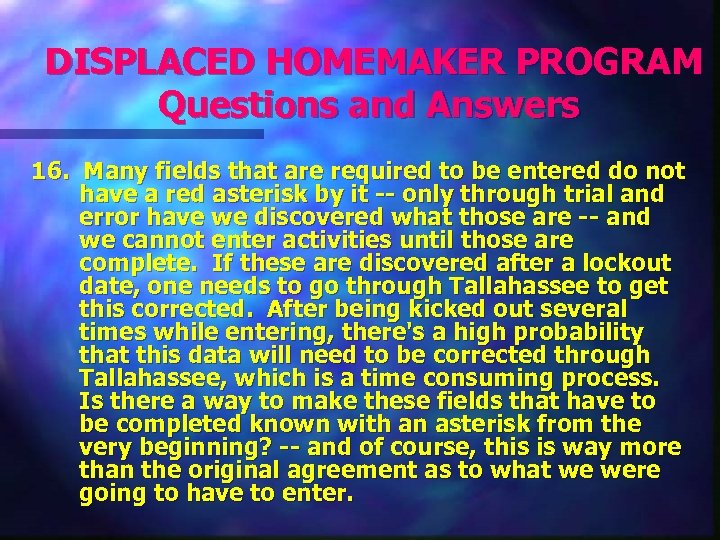 DISPLACED HOMEMAKER PROGRAM
Questions and Answers

16. Many fields that are required to be entered do not have a red asterisk by it -- only through trial and error have we discovered what those are -- and we cannot enter activities until those are complete. If these are discovered after a lockout date, one needs to go through Tallahassee to get this corrected. After being kicked out several times while entering, there's a high probability that this data will need to be corrected through Tallahassee, which is a time consuming process. Is there a way to make these fields that have to be completed known with an asterisk from the very beginning? -- and of course, this is way more than the original agreement as to what we were going to have to enter.